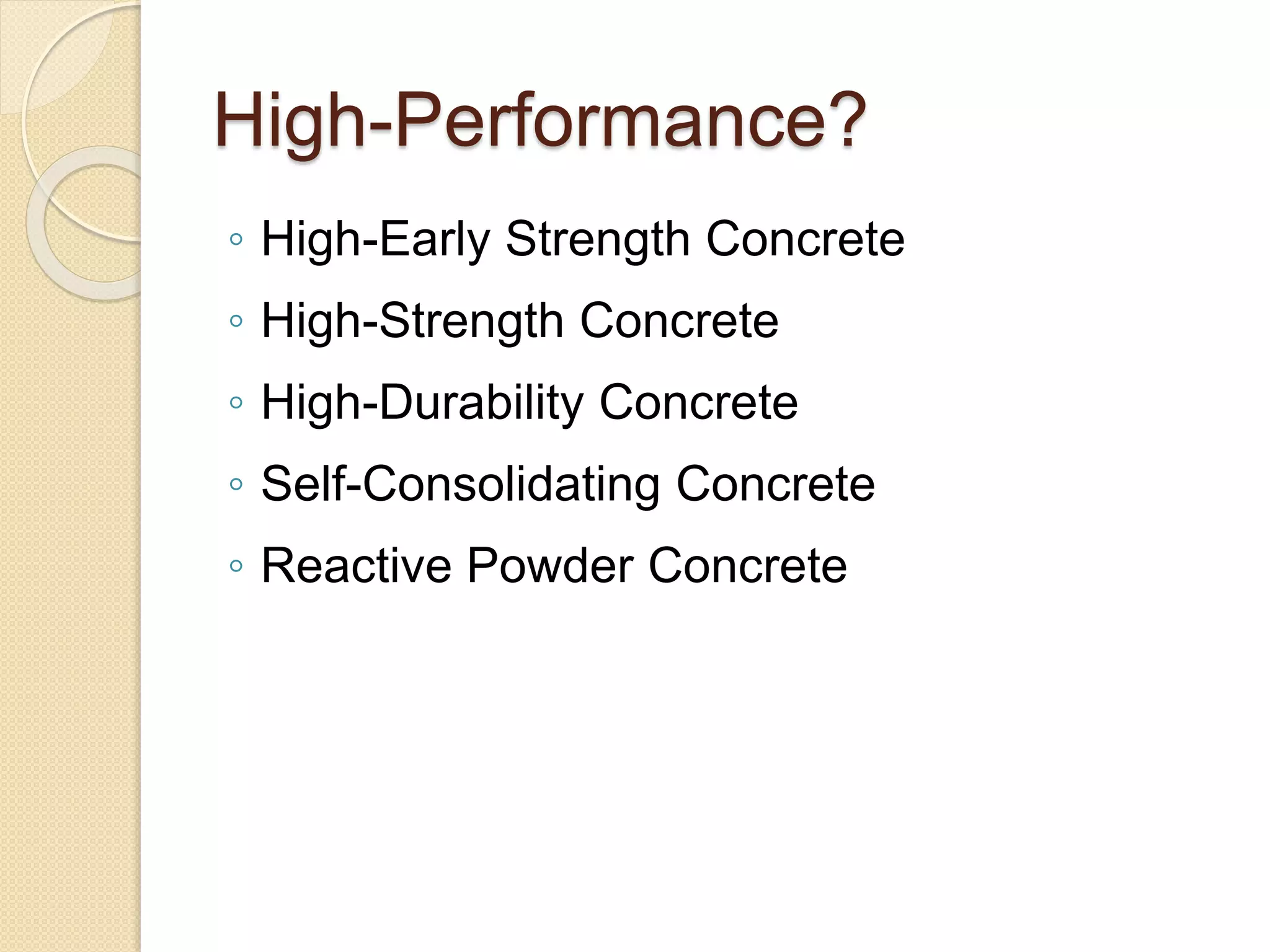 High-Performance?

◦ High-Early Strength Concrete
◦ High-Strength Concrete
◦ High-Durability Concrete
◦ Self-Consolidating Concrete
◦ Reactive Powder Concrete